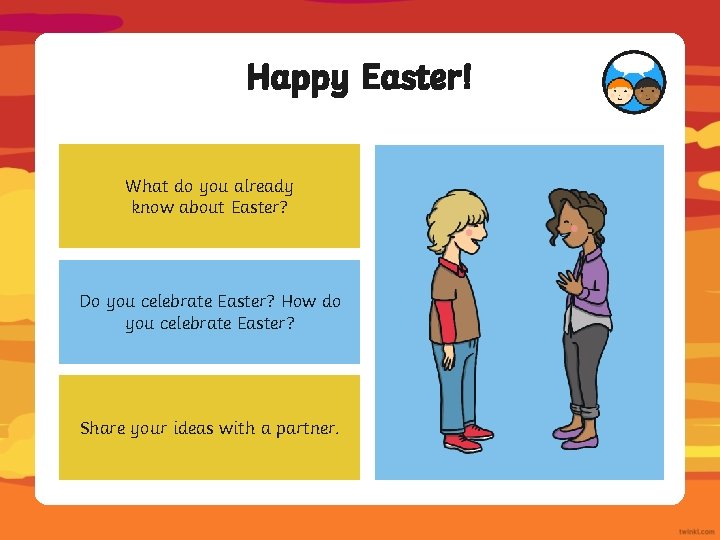 Happy Easter!

What do you already know about Easter?

Do you celebrate Easter? How do you celebrate Easter?

Share your ideas with a partner.

twinkl.com